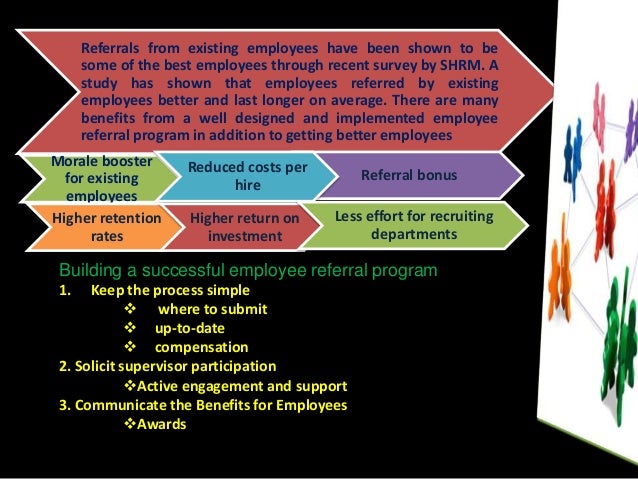 Referrals from existing employees have been shown to be some of the best employees through recent survey by SHRM. A study has shown that employees referred by existing employees better and last longer on average. There are many benefits from a well designed and implemented employee referral program in addition to getting better employees

Morale booster for existing employees

Reduced costs per hire

Referral bonus

Higher retention rates

Higher return on investment

Less effort for recruiting departments

Building a successful employee referral program

1. Keep the process simple
❖ where to submit
❖ up-to-date
❖ compensation
2. Solicit supervisor participation
❖Active engagement and support
3. Communicate the Benefits for Employees
❖Awards